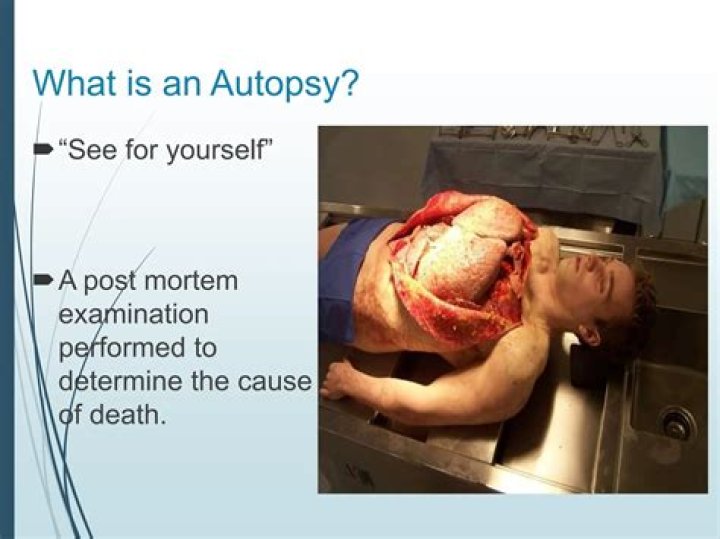 What is an Autopsy?

“See for yourself”

A post mortem examination performed to determine the cause of death.